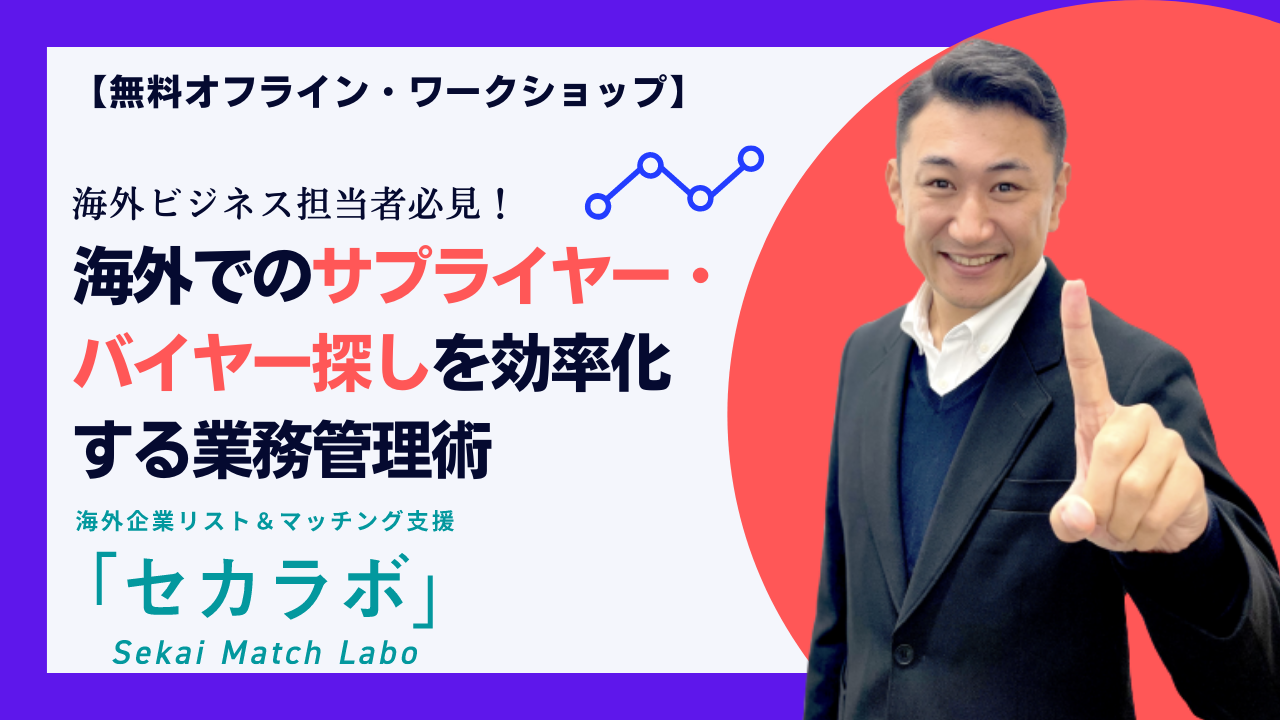 【無料オフライン・ワークショップ】

海外ビジネス担当者必見！

海外でのサプライヤー・バイヤー探しを効率化する業務管理術

海外企業リスト＆マッチング支援

「セカラボ」

Sekai Match Labo